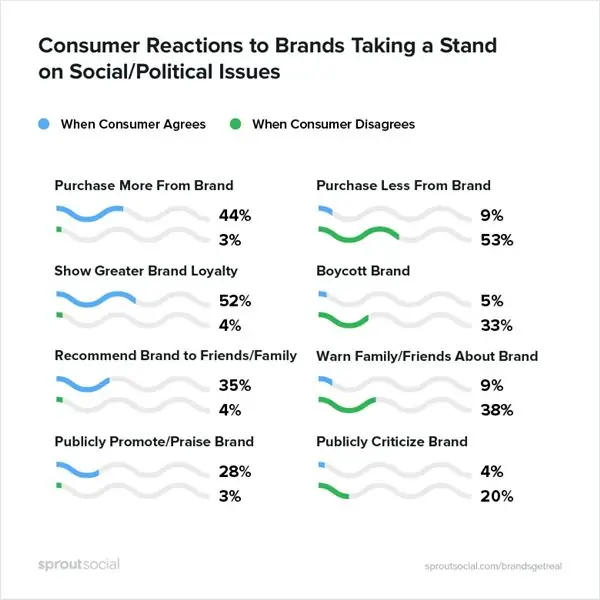 Consumer Reactions to Brands Taking a Stand on Social/Political Issues

When Consumer Agrees When Consumer Disagrees

Purchase More From Brand
44%
3%

Show Greater Brand Loyalty
52%
4%

Recommend Brand to Friends/Family
35%
4%

Publicly Promote/Praise Brand
28%
3%

Purchase Less From Brand
9%
53%

Boycott Brand
5%
33%

Warn Family/Friends About Brand
9%
38%

Publicly Criticize Brand
4%
20%

sproutsocial

sproutsocial.com/brandsgetreal